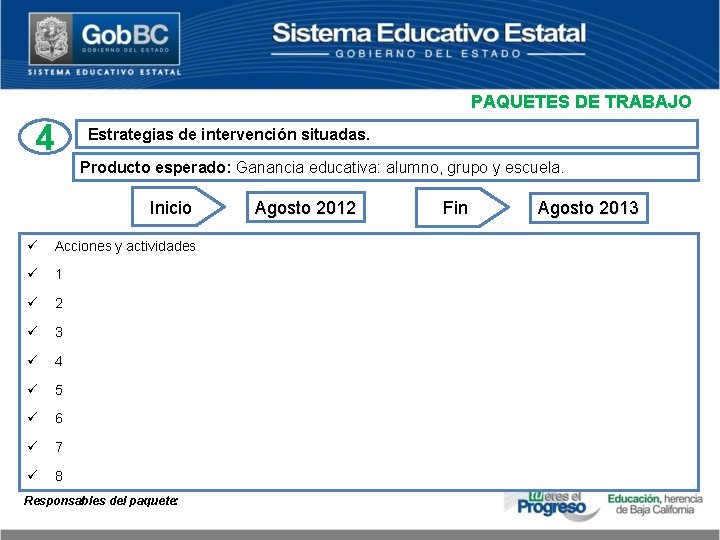 GobBC
GOBIERNO DEL ESTADO
SISTEMA EDUCATIVO ESTATAL

Sistema Educativo Estatal
GOBIERNO DEL ESTADO

PAQUETES DE TRABAJO

4

Estrategias de intervención situadas.

Producto esperado: Ganancia educativa: alumno, grupo y escuela.

Inicio

Agosto 2012

Fin

Agosto 2013

✓ Acciones y actividades
✓ 1
✓ 2
✓ 3
✓ 4
✓ 5
✓ 6
✓ 7
✓ 8

Responsables del paquete:

tú eres el Progreso

Educación, herencia de Baja California